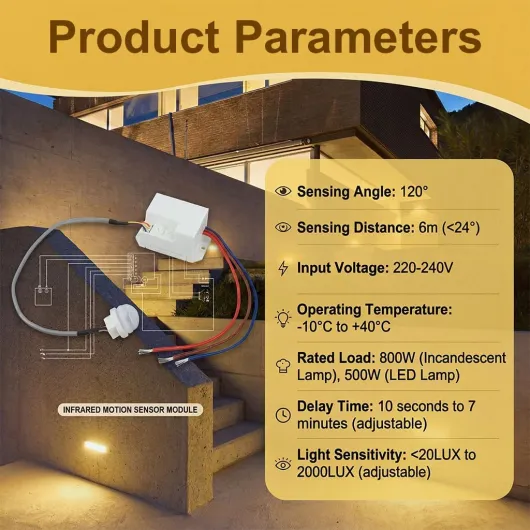 Product Parameters

INFRARED MOTION SENSOR MODULE

Sensing Angle: 120°

Sensing Distance: 6m (<24°)

Input Voltage: 220-240V

Operating Temperature: -10°C to +40°C

Rated Load: 800W (Incandescent Lamp), 500W (LED Lamp)

Delay Time: 10 seconds to 7 minutes (adjustable)

Light Sensitivity: <20LUX to 2000LUX (adjustable)